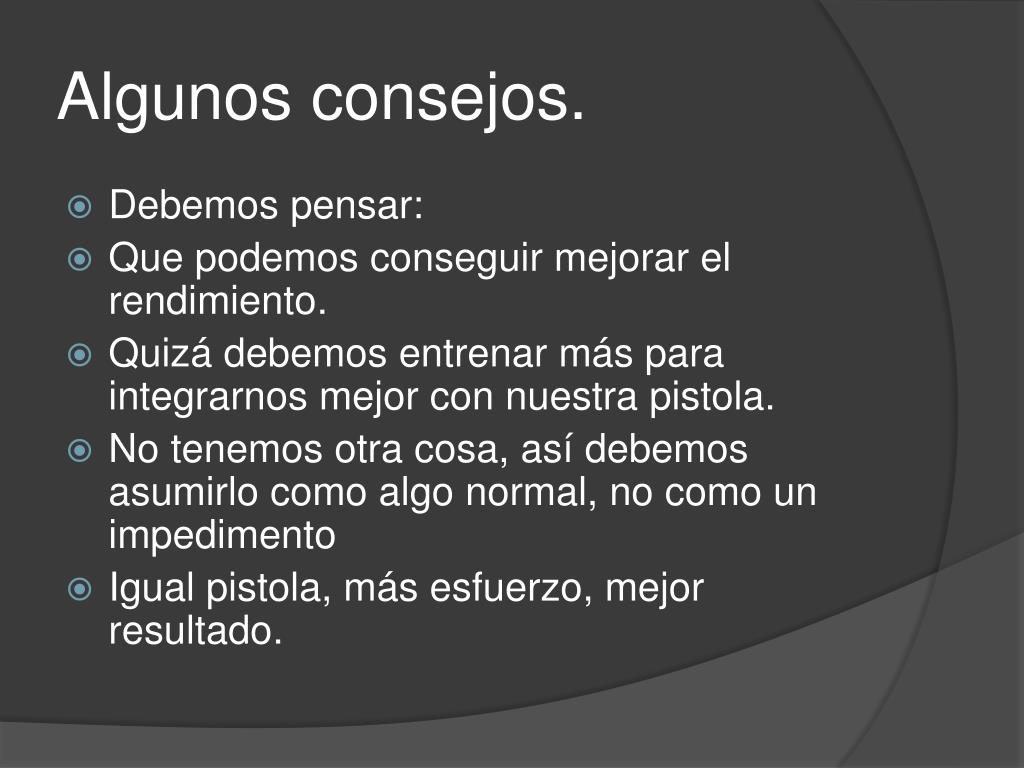 Algunos consejos.

Debemos pensar:

Que podemos conseguir mejorar el rendimiento.

Quizá debemos entrenar más para integrarnos mejor con nuestra pistola.

No tenemos otra cosa, así debemos asumirlo como algo normal, no como un impedimento

Igual pistola, más esfuerzo, mejor resultado.